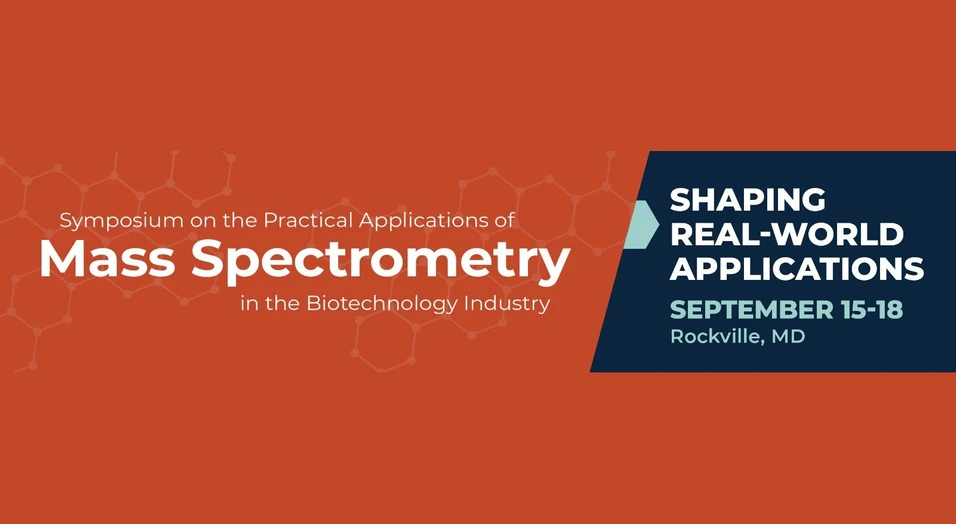 Symposium on the Practical Applications of
Mass Spectrometry
in the Biotechnology Industry

SHAPING REAL-WORLD APPLICATIONS
SEPTEMBER 15-18
Rockville, MD